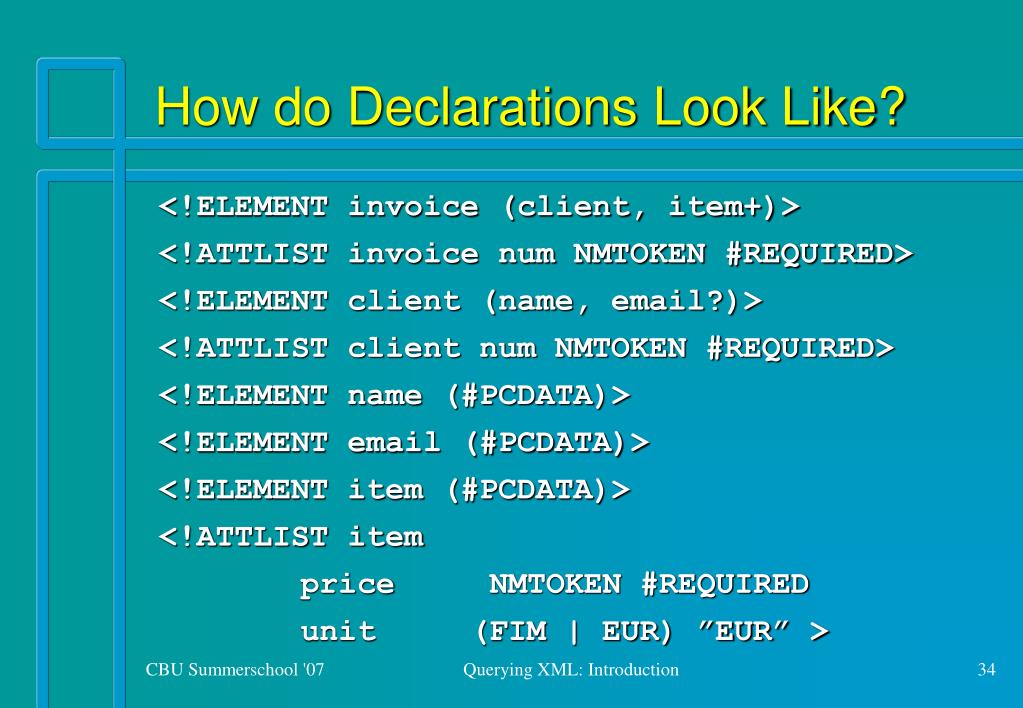 How do Declarations Look Like?

<!ELEMENT invoice (client, item+)>
<!ATTLIST invoice num NMTOKEN #REQUIRED>
<!ELEMENT client (name, email?)>
<!ATTLIST client num NMTOKEN #REQUIRED>
<!ELEMENT name (#PCDATA)>
<!ELEMENT email (#PCDATA)>
<!ELEMENT item (#PCDATA)>
<!ATTLIST item
price NMTOKEN #REQUIRED
unit (FIM | EUR) ”EUR” >

CBU Summerschool '07

Querying XML: Introduction

34